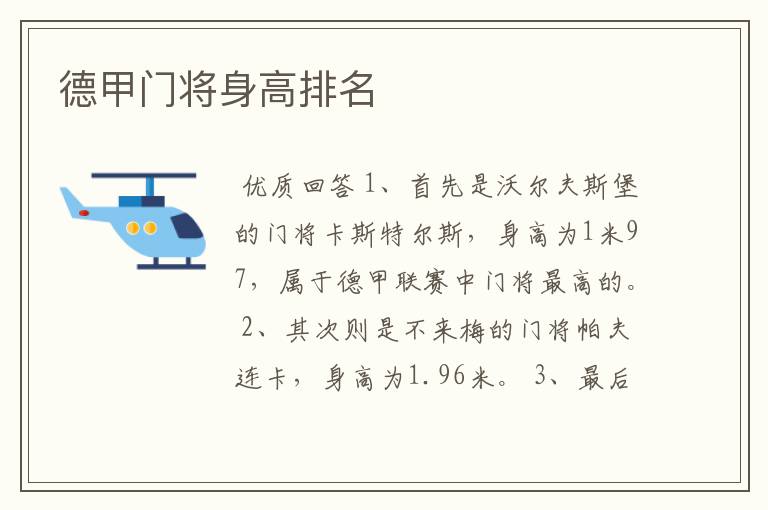 德甲门将身高排名

优质回答 1、首先是沃尔夫斯堡的门将卡斯特尔斯，身高为1米97，属于德甲联赛中门将最高的。 2、其次则是不来梅的门将帕夫连卡，身高为1.96米。 3、最后